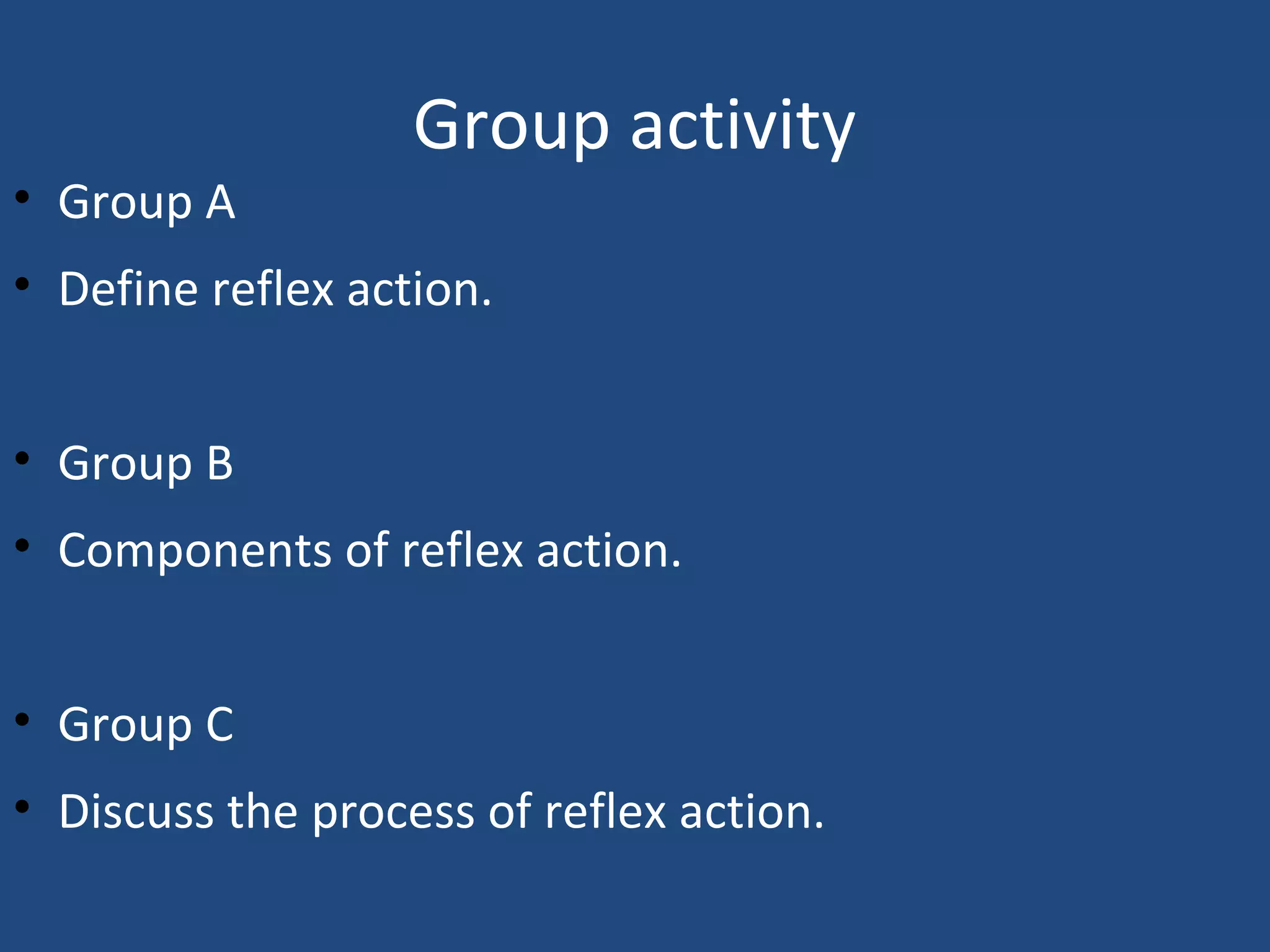 Group activity

• Group A
• Define reflex action.

• Group B
• Components of reflex action.

• Group C
• Discuss the process of reflex action.